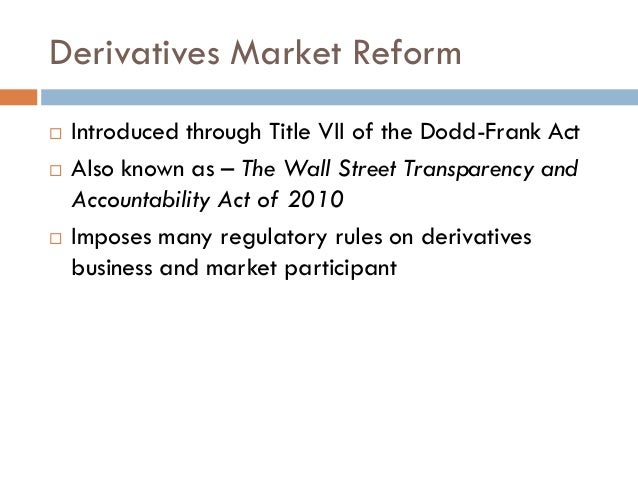 Derivatives Market Reform

□ Introduced through Title VII of the Dodd-Frank Act

□ Also known as – The Wall Street Transparency and Accountability Act of 2010

□ Imposes many regulatory rules on derivatives business and market participant